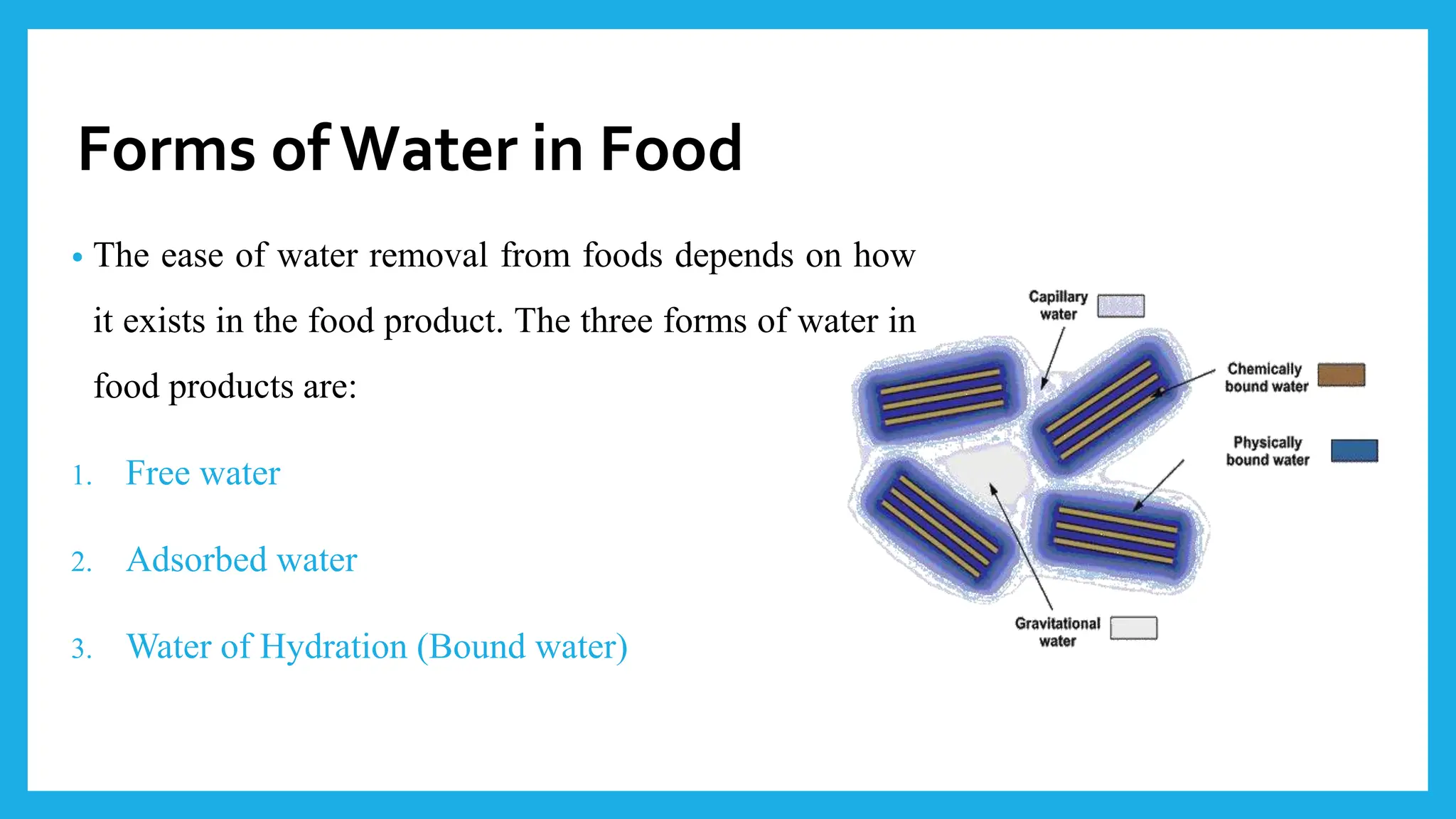 Forms of Water in Food

• The ease of water removal from foods depends on how it exists in the food product. The three forms of water in food products are:

1. Free water
2. Adsorbed water
3. Water of Hydration (Bound water)

Capillary water

Chemically bound water

Physically bound water

Gravitational water